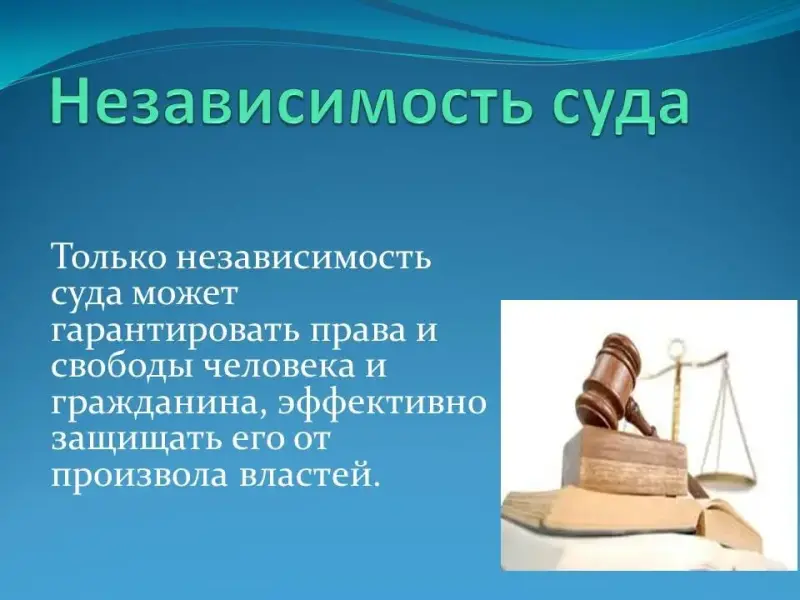 Независимость суда

Только независимость суда может гарантировать права и свободы человека и гражданина, эффективно защищать его от произвола властей.